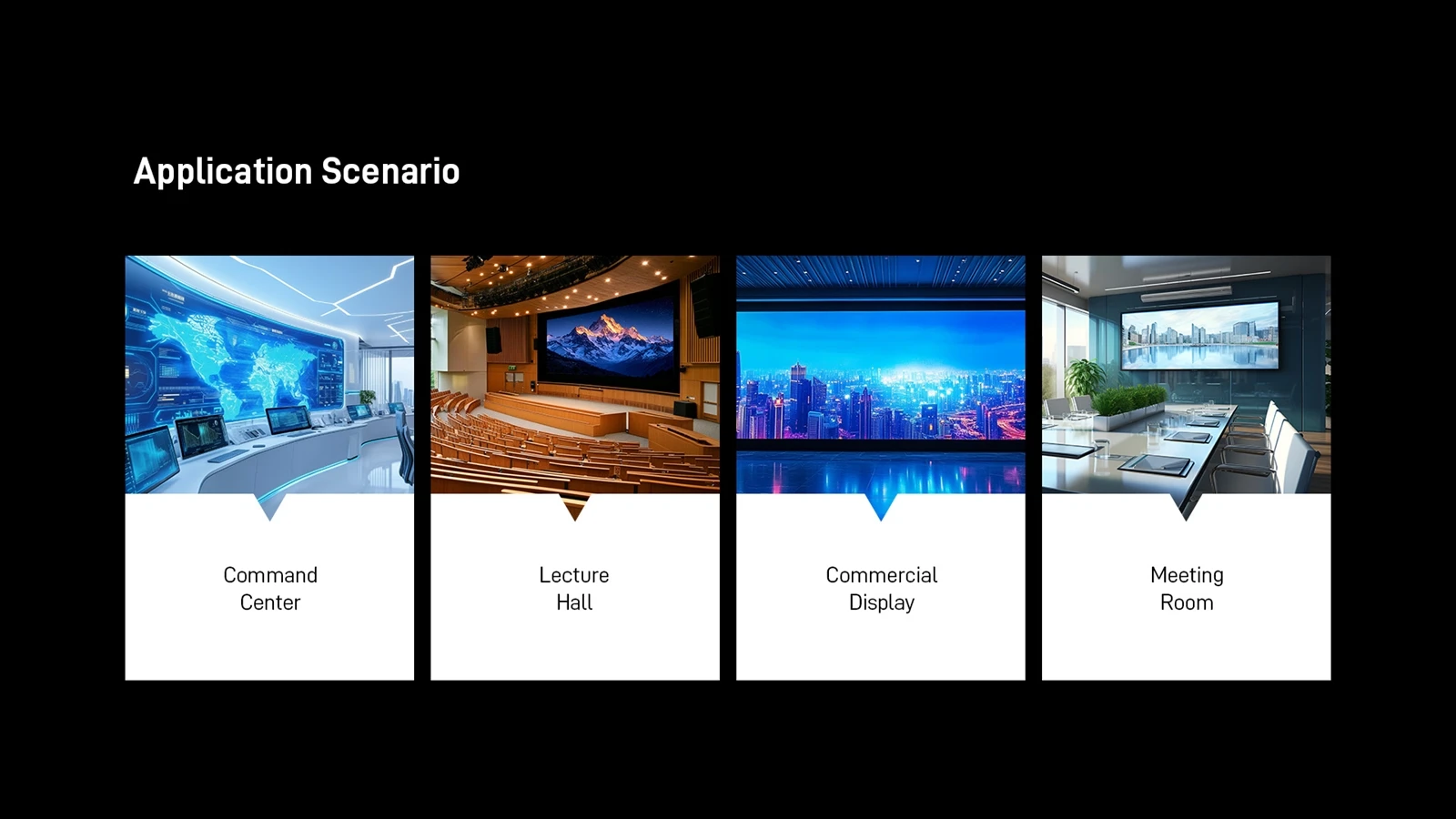 Application Scenario

Command
Center

Lecture
Hall

Commercial
Display

Meeting
Room